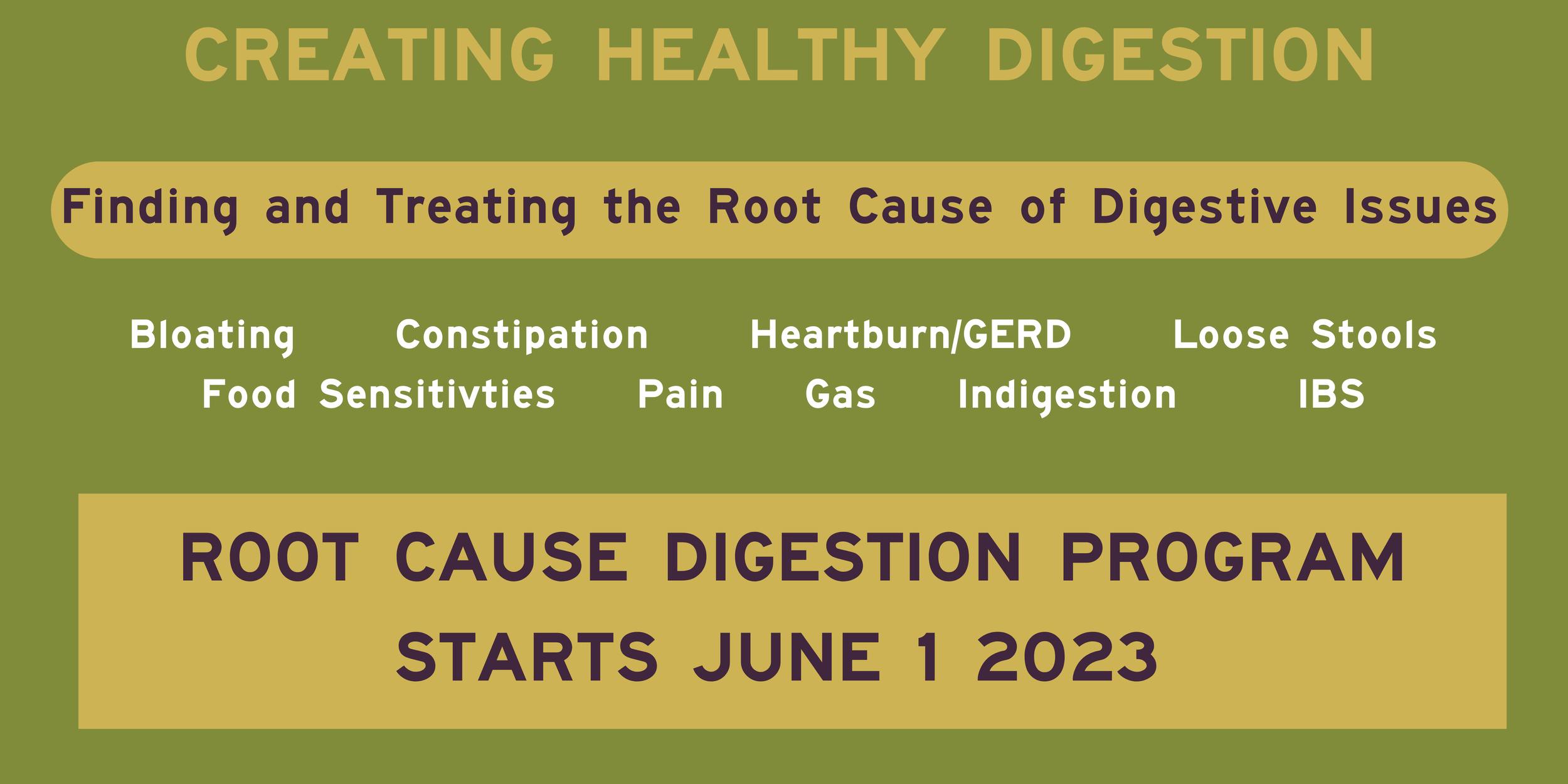 CREATING HEALTHY DIGESTION

Finding and Treating the Root Cause of Digestive Issues

Bloating Constipation Heartburn/GERD Loose Stools
Food Sensitivties Pain Gas Indigestion IBS

ROOT CAUSE DIGESTION PROGRAM
STARTS JUNE 1 2023